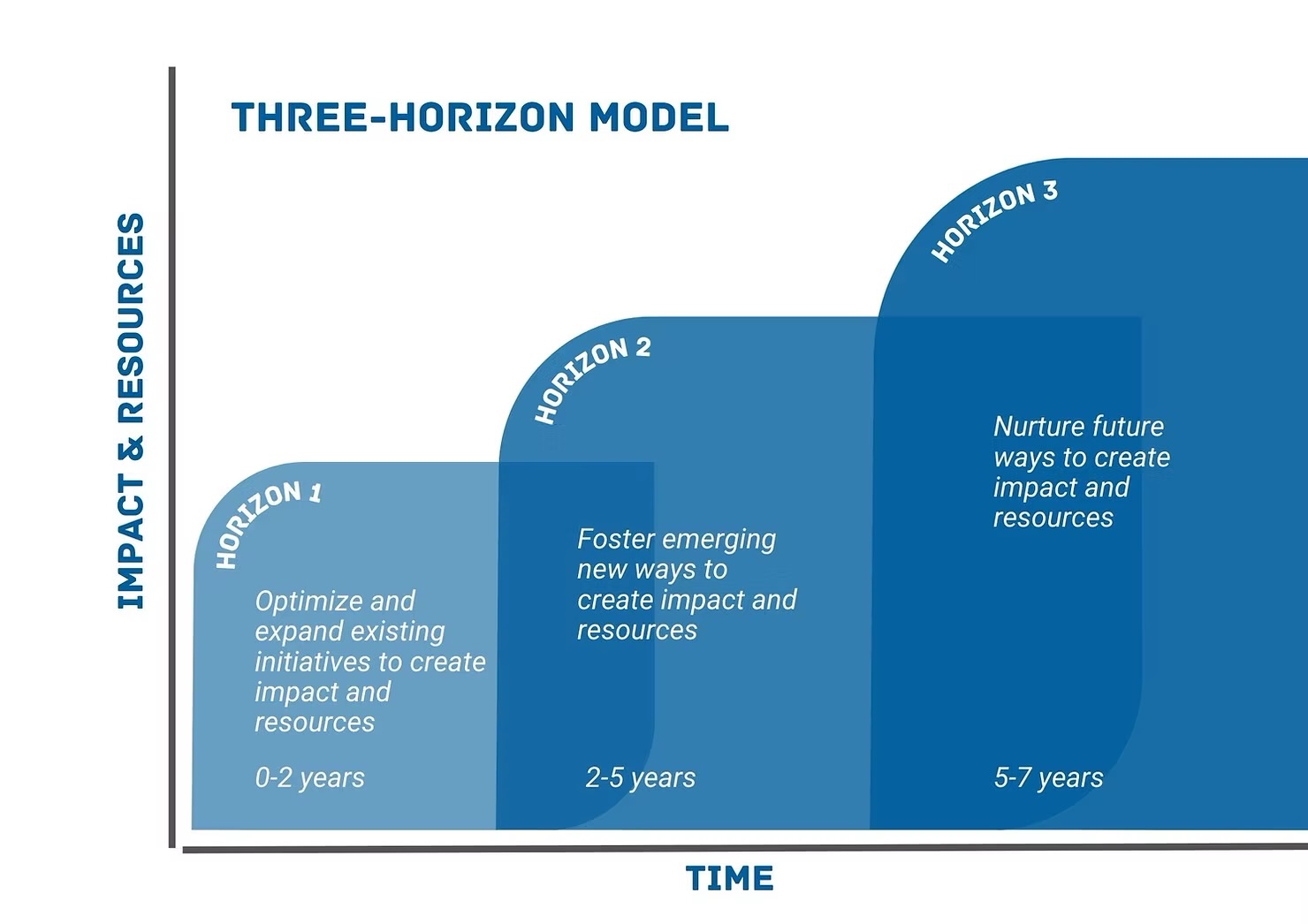 THREE-HORIZON MODEL

IMPACT & RESOURCES

HORIZON 1

Optimize and expand existing initiatives to create impact and resources

0-2 years

HORIZON 2

Foster emerging new ways to create impact and resources

2-5 years

HORIZON 3

Nurture future ways to create impact and resources

5-7 years

TIME